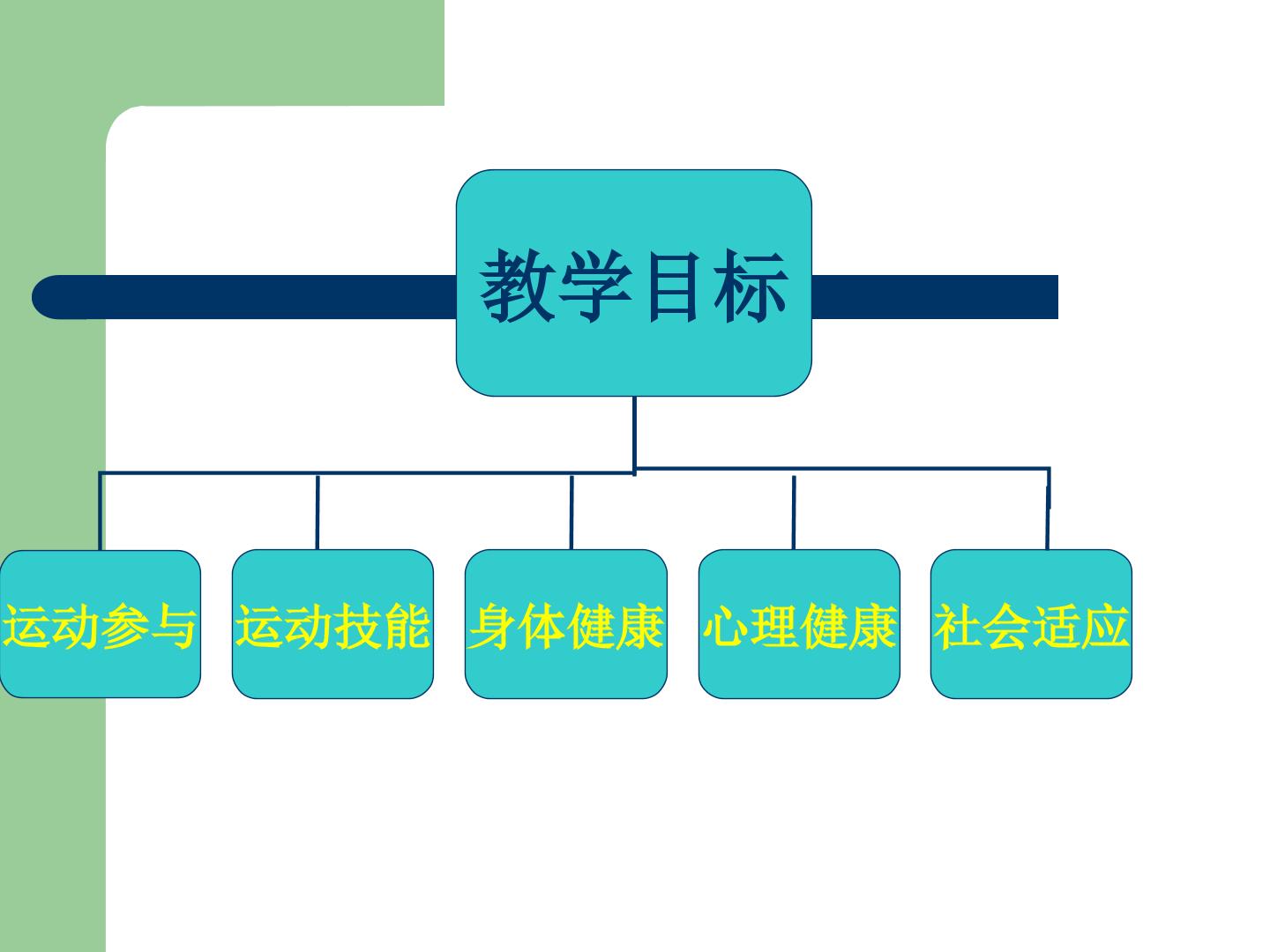 教学目标

运动参与

运动技能

身体健康

心理健康

社会适应